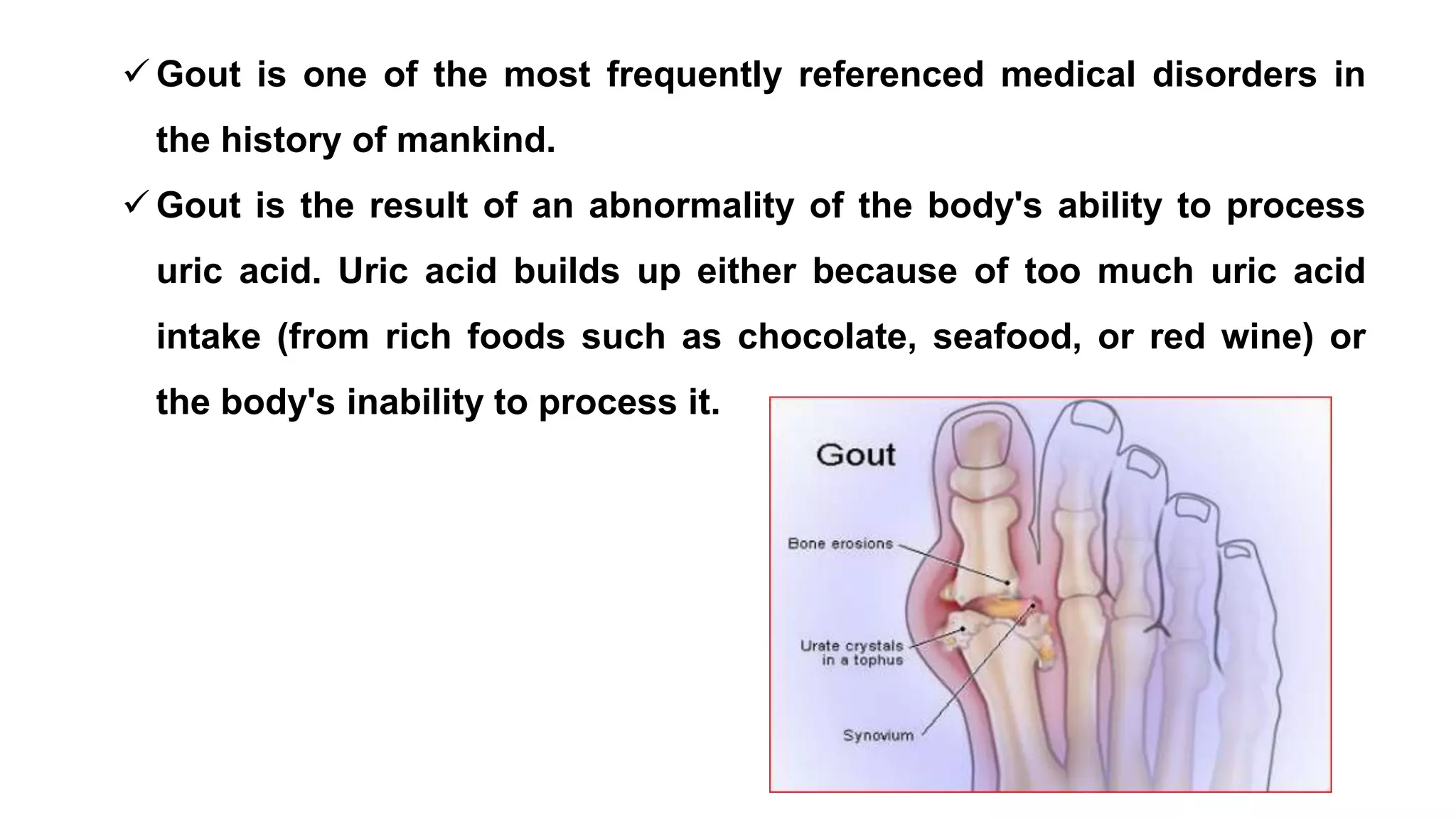 ✓ Gout is one of the most frequently referenced medical disorders in the history of mankind.

✓ Gout is the result of an abnormality of the body's ability to process uric acid. Uric acid builds up either because of too much uric acid intake (from rich foods such as chocolate, seafood, or red wine) or the body's inability to process it.

Gout

Bone erosions

Urate crystals in a tophus

Synovium